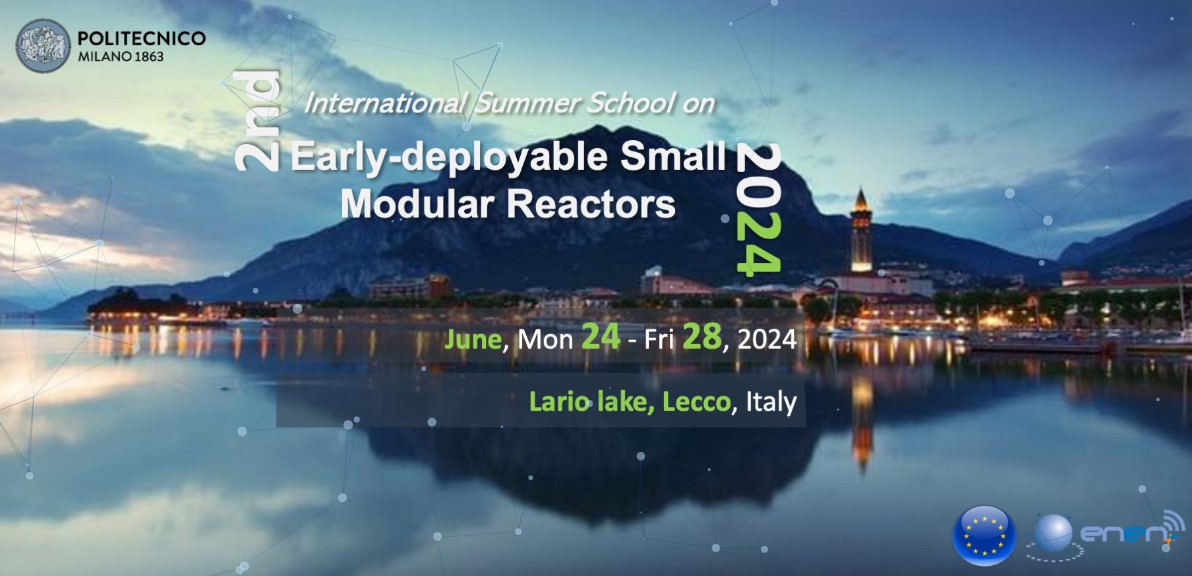 POLITECNICO
MILANO 1863

2nd

International Summer School on

Early-deployable Small Modular Reactors

2024

June, Mon 24 - Fri 28, 2024

Lario lake, Lecco, Italy

enen